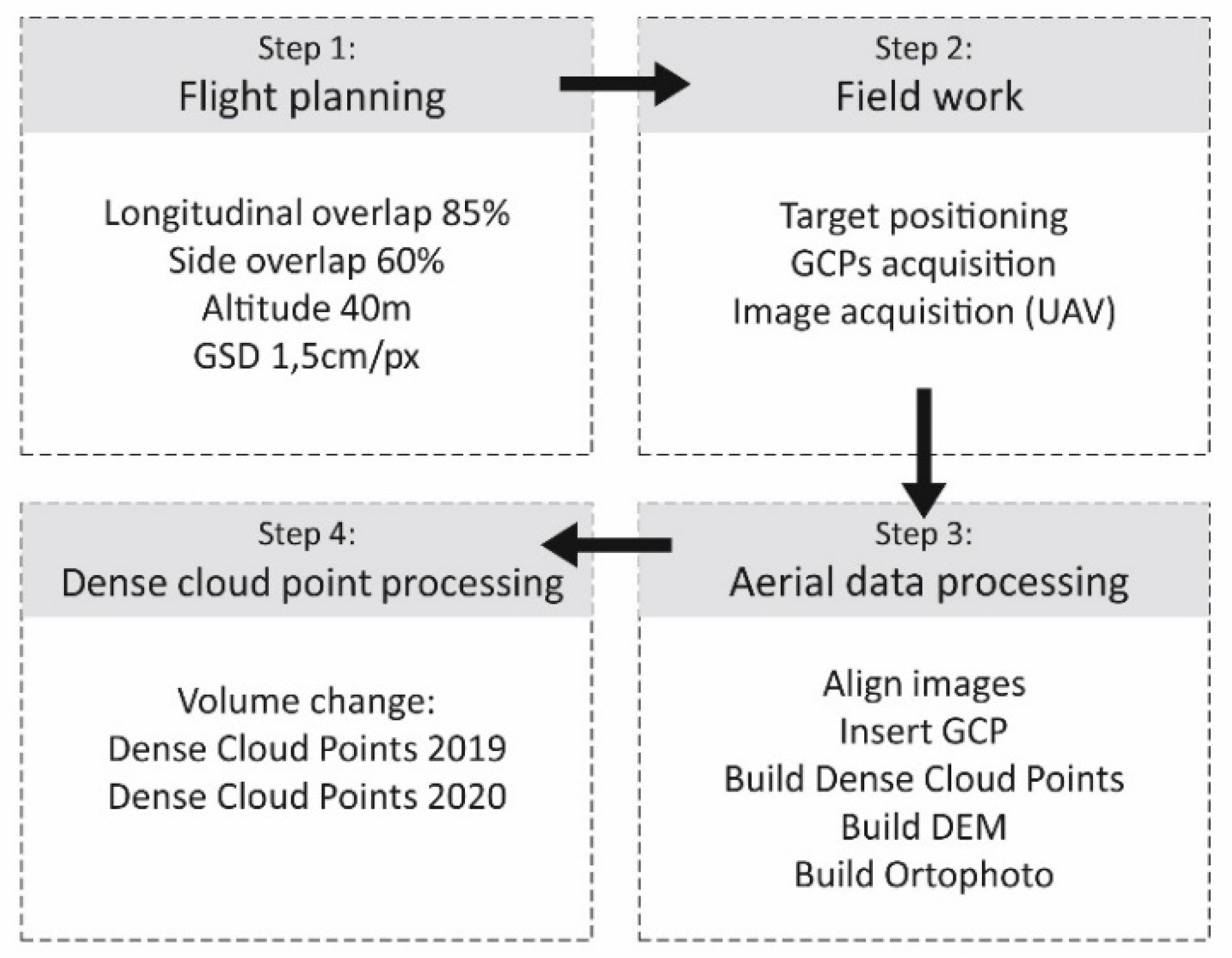 Step 1:
Flight planning

Longitudinal overlap 85%
Side overlap 60%
Altitude 40m
GSD 1,5cm/px

Step 2:
Field work

Target positioning
GCPs acquisition
Image acquisition (UAV)

Step 3:
Aerial data processing

Align images
Insert GCP
Build Dense Cloud Points
Build DEM
Build Ortophoto

Step 4:
Dense cloud point processing

Volume change:
Dense Cloud Points 2019
Dense Cloud Points 2020